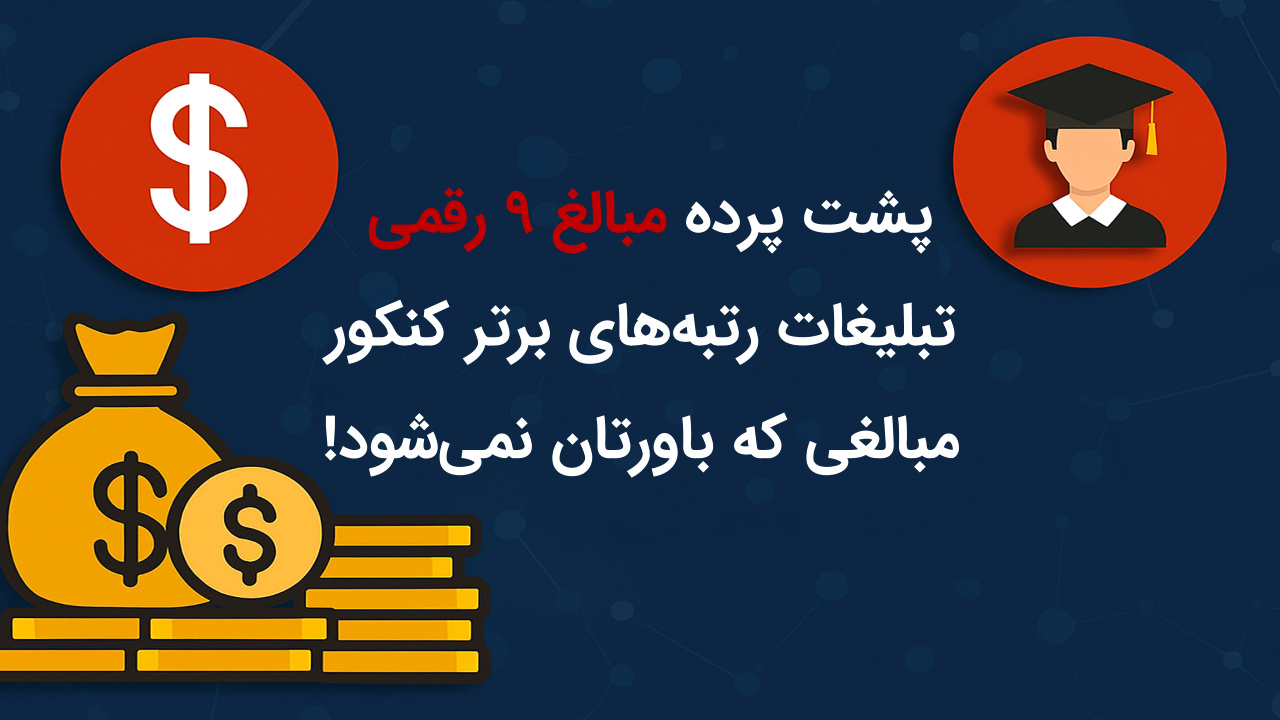 $

پشت پرده مبالغ ۹ رقمی
تبلیغات رتبه‌های برتر کنکور
مبالغی که باورتان نمی‌شود!

$

$